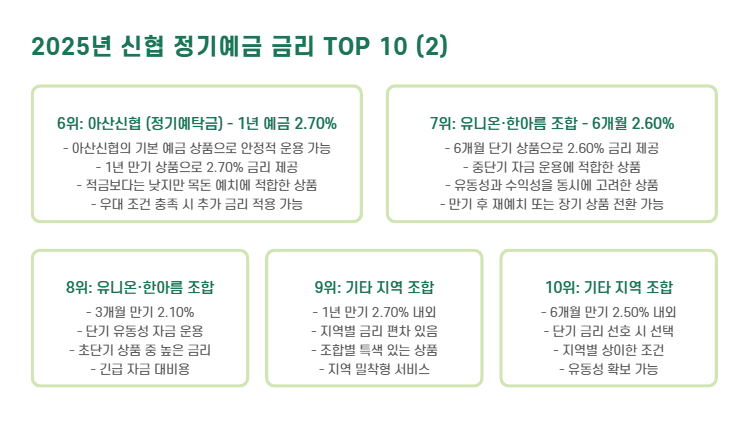 2025년 신협 정기예금 금리 TOP 10 (2)

6위: 아산신협 (정기예탁금) - 1년 예금 2.70%

- 아산신협의 기본 예금 상품으로 안정적 운용 가능
- 1년 만기 상품으로 2.70% 금리 제공
- 적금보다는 낮지만 목돈 예치에 적합한 상품
- 우대 조건 충족 시 추가 금리 적용 가능

7위: 유니온·한아름 조합 - 6개월 2.60%

- 6개월 단기 상품으로 2.60% 금리 제공
- 중단기 자금 운용에 적합한 상품
- 유동성과 수익성을 동시에 고려한 상품
- 만기 후 재예치 또는 장기 상품 전환 가능

8위: 유니온·한아름 조합

- 3개월 만기 2.10%
- 단기 유동성 자금 운용
- 초단기 상품 중 높은 금리
- 긴급 자금 대비용

9위: 기타 지역 조합

- 1년 만기 2.70% 내외
- 지역별 금리 편차 있음
- 조합별 특색 있는 상품
- 지역 밀착형 서비스

10위: 기타 지역 조합

- 6개월 만기 2.50% 내외
- 단기 금리 선호 시 선택
- 지역별 상이한 조건
- 유동성 확보 가능